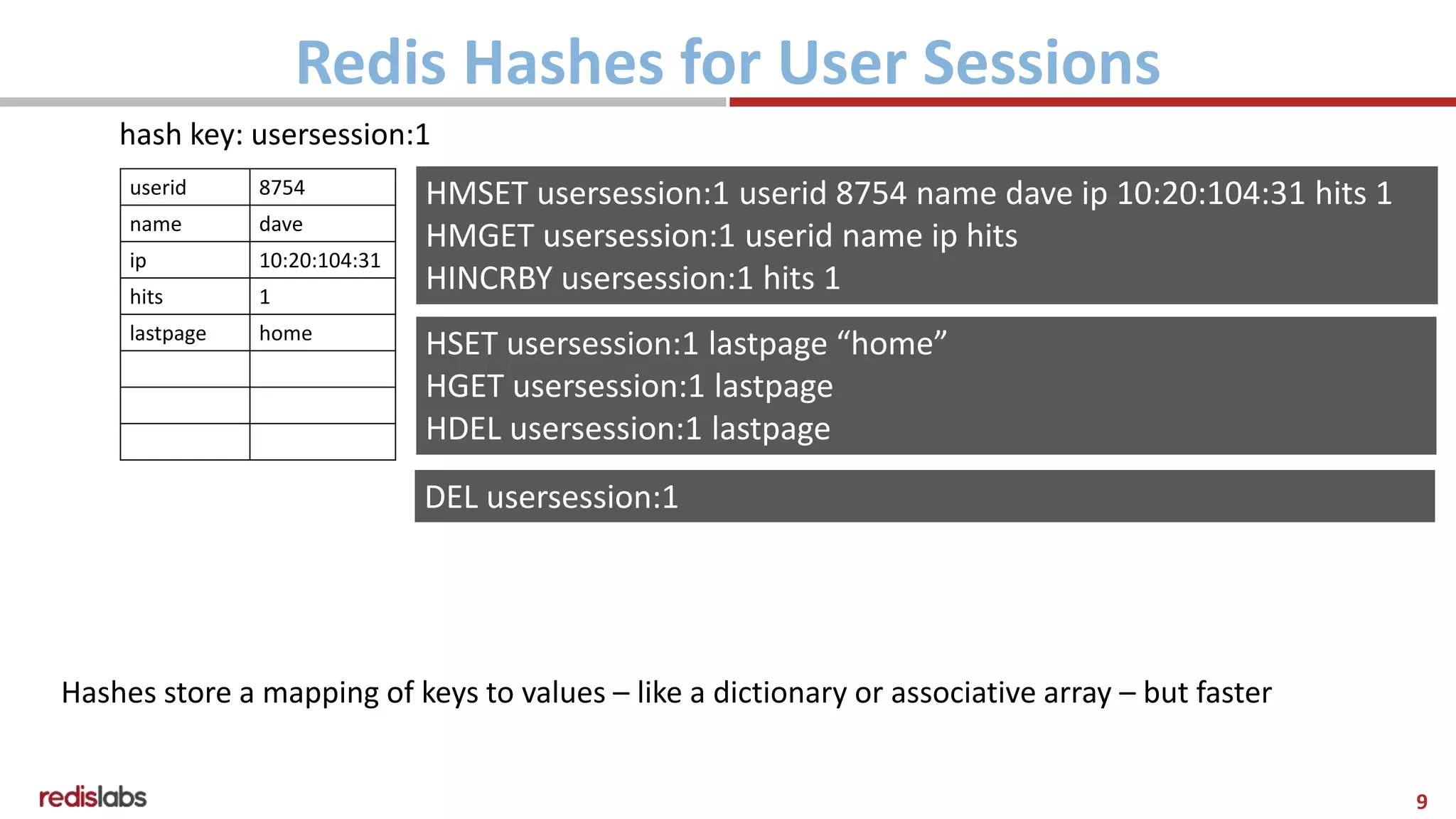 Redis Hashes for User Sessions

hash key: usersession:1

| userid | 8754 |
|---|---|
| name | dave |
| ip | 10:20:104:31 |
| hits | 1 |
| lastpage | home |
| | |
| | |
| | |

HMSET usersession:1 userid 8754 name dave ip 10:20:104:31 hits 1
HMGET usersession:1 userid name ip hits
HINCRBY usersession:1 hits 1

HSET usersession:1 lastpage “home”
HGET usersession:1 lastpage
HDEL usersession:1 lastpage

DEL usersession:1

Hashes store a mapping of keys to values – like a dictionary or associative array – but faster

redislabs

9